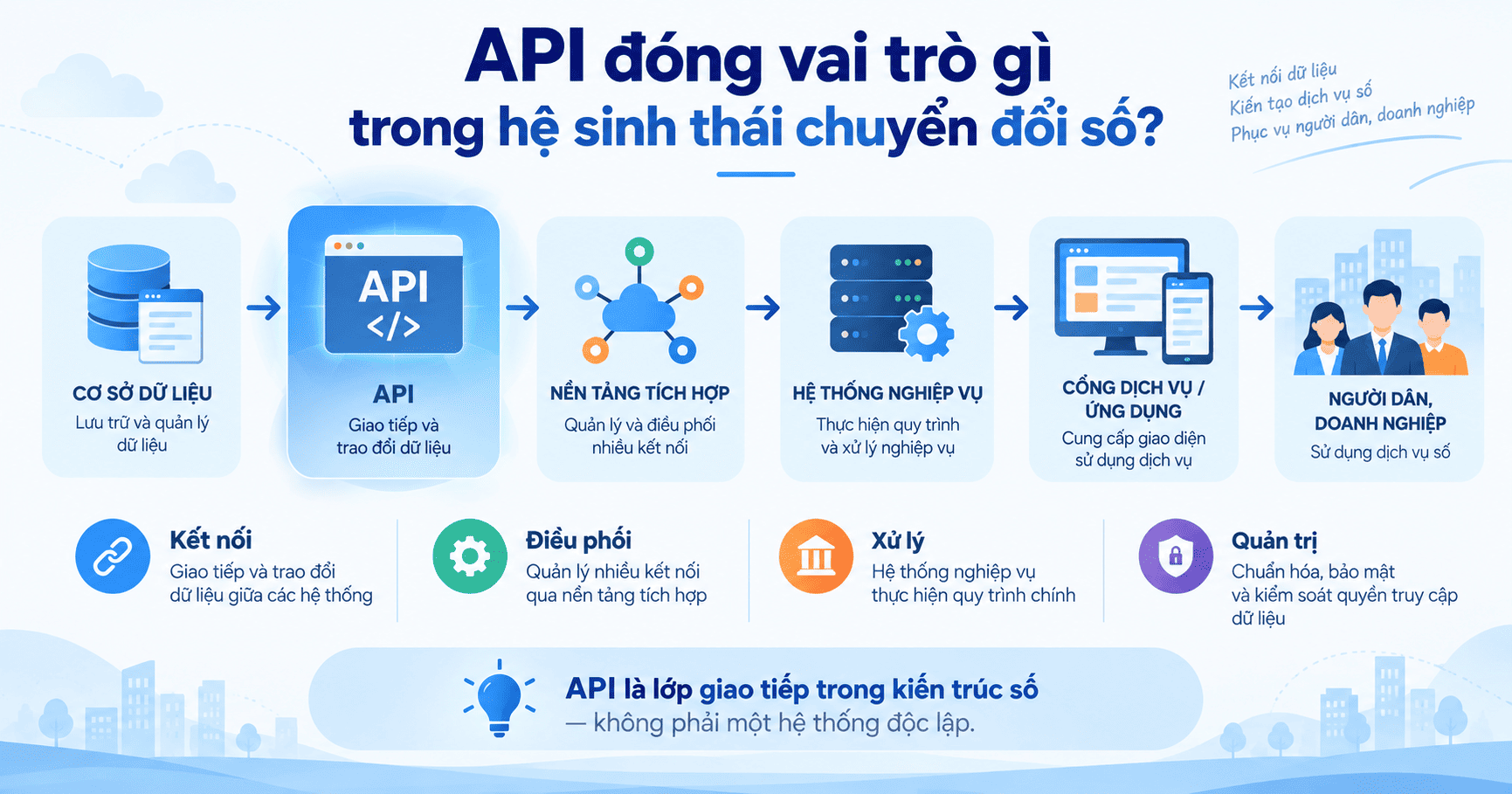 API đóng vai trò gì
trong hệ sinh thái chuyển đổi số?

Kết nối dữ liệu
Kiến tạo dịch vụ số
Phục vụ người dân, doanh nghiệp

CƠ SỞ DỮ LIỆU
Lưu trữ và quản lý dữ liệu

API
</>
API
Giao tiếp và trao đổi dữ liệu

NỀN TẢNG TÍCH HỢP
Quản lý và điều phối nhiều kết nối

HỆ THỐNG NGHIỆP VỤ
Thực hiện quy trình và xử lý nghiệp vụ

CỔNG DỊCH VỤ / ỨNG DỤNG
Cung cấp giao diện sử dụng dịch vụ

NGƯỜI DÂN, DOANH NGHIỆP
Sử dụng dịch vụ số

Kết nối
Giao tiếp và trao đổi dữ liệu giữa các hệ thống

Điều phối
Quản lý nhiều kết nối qua nền tảng tích hợp

Xử lý
Hệ thống nghiệp vụ thực hiện quy trình chính

Quản trị
Chuẩn hóa, bảo mật và kiểm soát quyền truy cập dữ liệu

API là lớp giao tiếp trong kiến trúc số
— không phải một hệ thống độc lập.